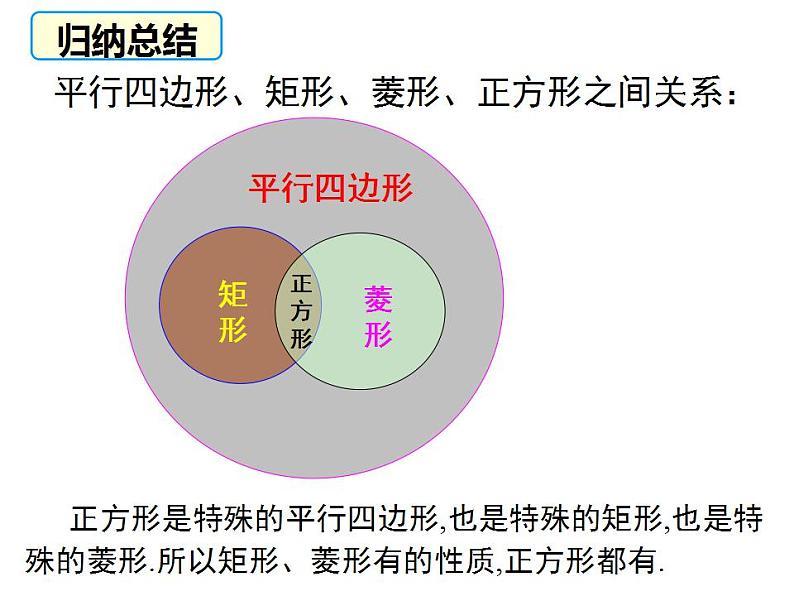 归纳总结

平行四边形、矩形、菱形、正方形之间关系：

平行四边形

矩形

正方形

菱形

正方形是特殊的平行四边形,也是特殊的矩形,也是特殊的菱形.所以矩形、菱形有的性质,正方形都有.